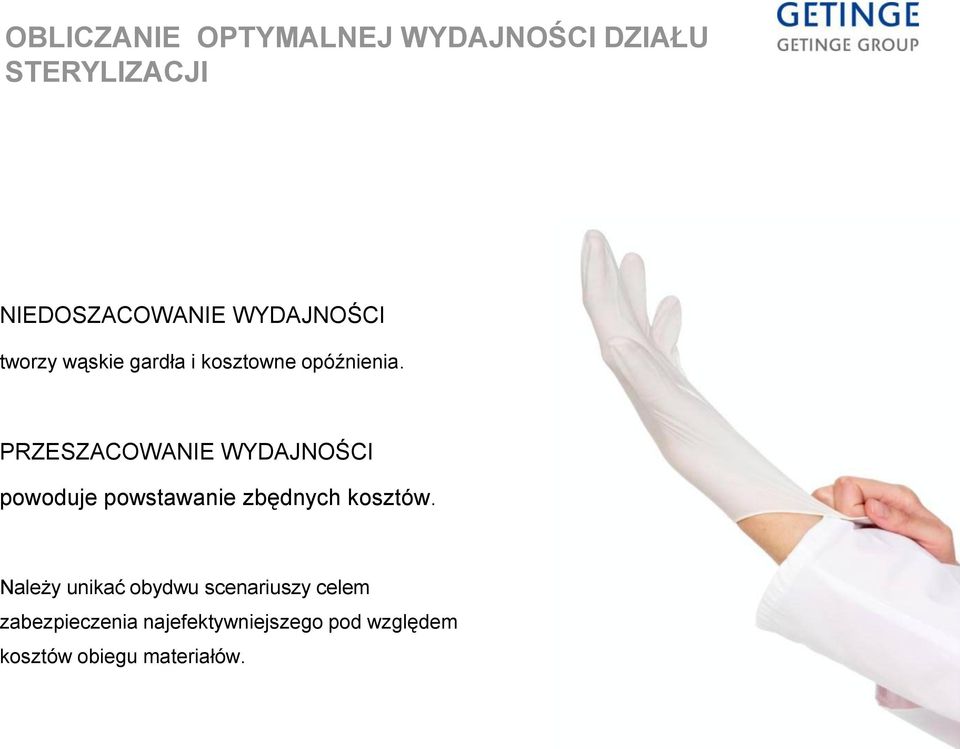 OBLICZANIE OPTYMALNEJ WYDAJNOŚCI DZIAŁU STERYLIZACJI

GETINGE
GETINGE GROUP

NIEDOSZACOWANIE WYDAJNOŚCI

tworzy wąskie gardła i kosztowne opóźnienia.

PRZESZACOWANIE WYDAJNOŚCI

powoduje powstawanie zbędnych kosztów.

Należy unikać obydwu scenariuszy celem zabezpieczenia najefektywniejszego pod względem kosztów obiegu materiałów.